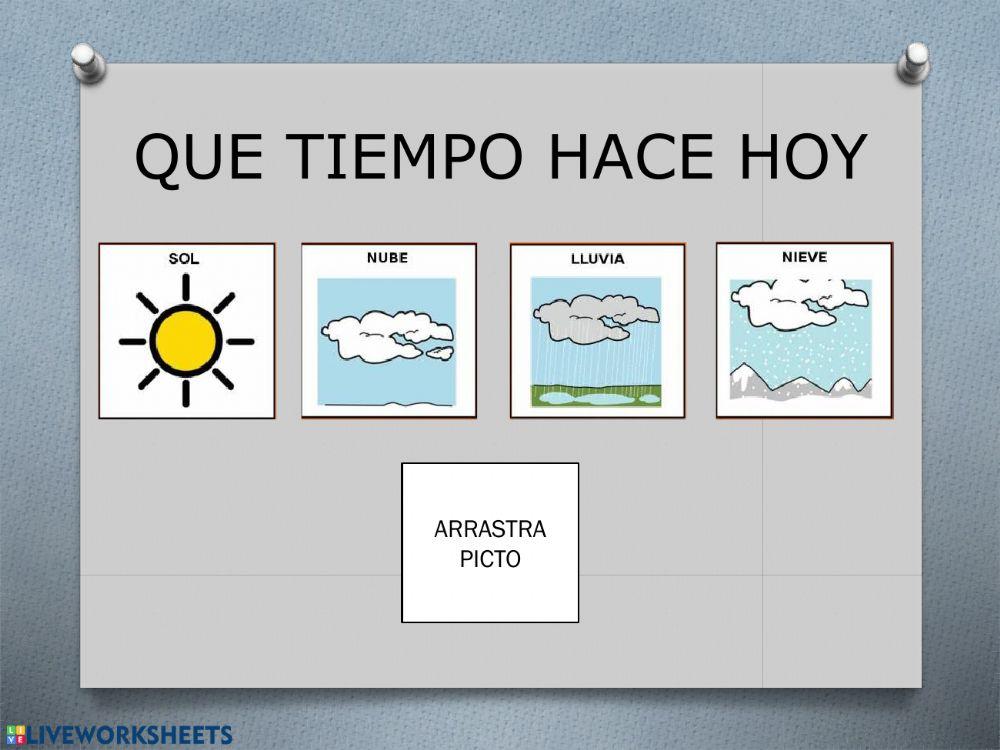 QUE TIEMPO HACE HOY

SOL

NUBE

LLUVIA

NIEVE

ARRASTRA PICTO

LIVEWORKSHEETS